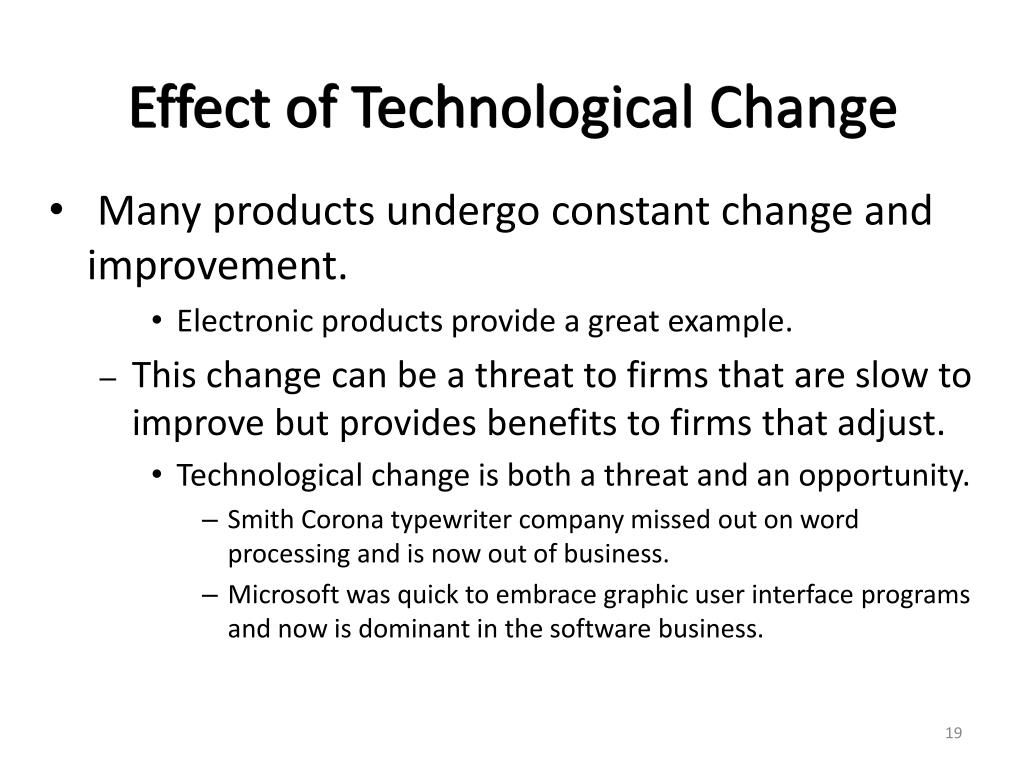 Effect of Technological Change

• Many products undergo constant change and improvement.

• Electronic products provide a great example.

– This change can be a threat to firms that are slow to improve but provides benefits to firms that adjust.

• Technological change is both a threat and an opportunity.

– Smith Corona typewriter company missed out on word processing and is now out of business.

– Microsoft was quick to embrace graphic user interface programs and now is dominant in the software business.

19